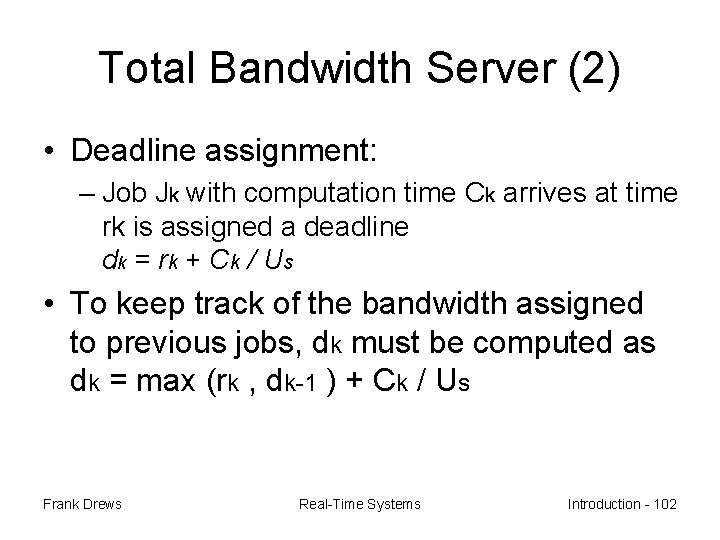 Total Bandwidth Server (2)

• Deadline assignment:

– Job $J_k$ with computation time $C_k$ arrives at time rk is assigned a deadline $d_k = r_k + C_k / U_s$

• To keep track of the bandwidth assigned to previous jobs, $d_k$ must be computed as $d_k = \max(r_k, d_{k-1}) + C_k / U_s$

Frank Drews

Real-Time Systems

Introduction - 102